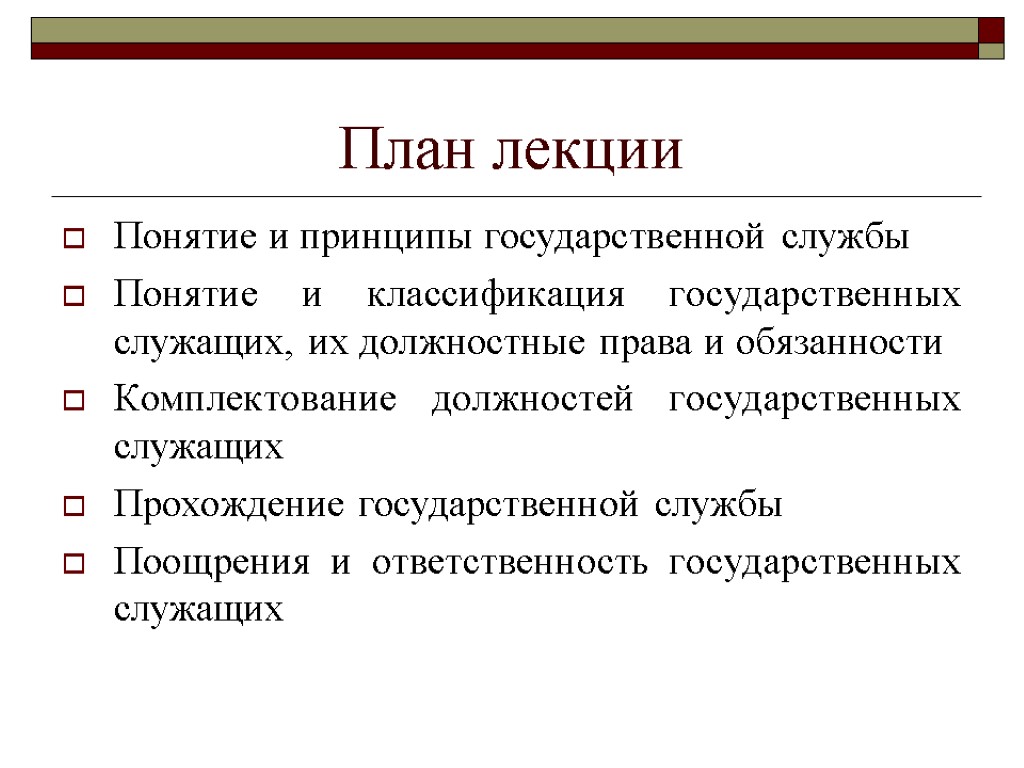 План лекции

Понятие и принципы государственной службы

Понятие и классификация государственных служащих, их должностные права и обязанности

Комплектование должностей государственных служащих

Прохождение государственной службы

Поощрения и ответственность государственных служащих